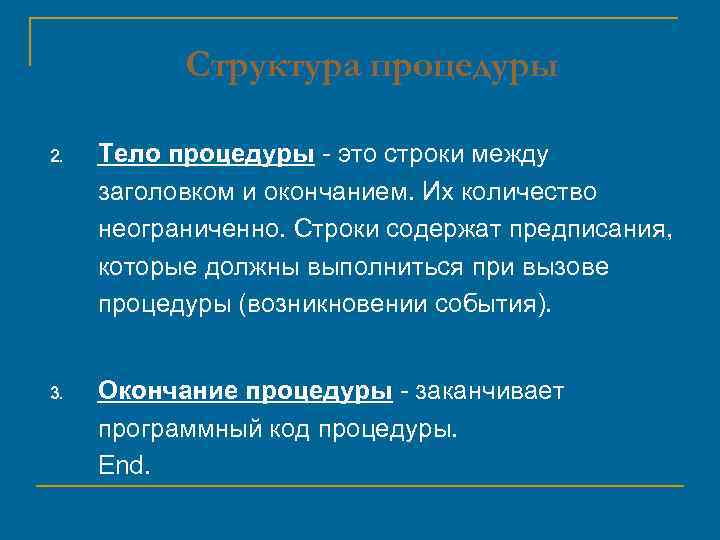 Структура процедуры

2. Тело процедуры - это строки между заголовком и окончанием. Их количество неограниченно. Строки содержат предписания, которые должны выполниться при вызове процедуры (возникновении события).

3. Окончание процедуры - заканчивает программный код процедуры.
End.